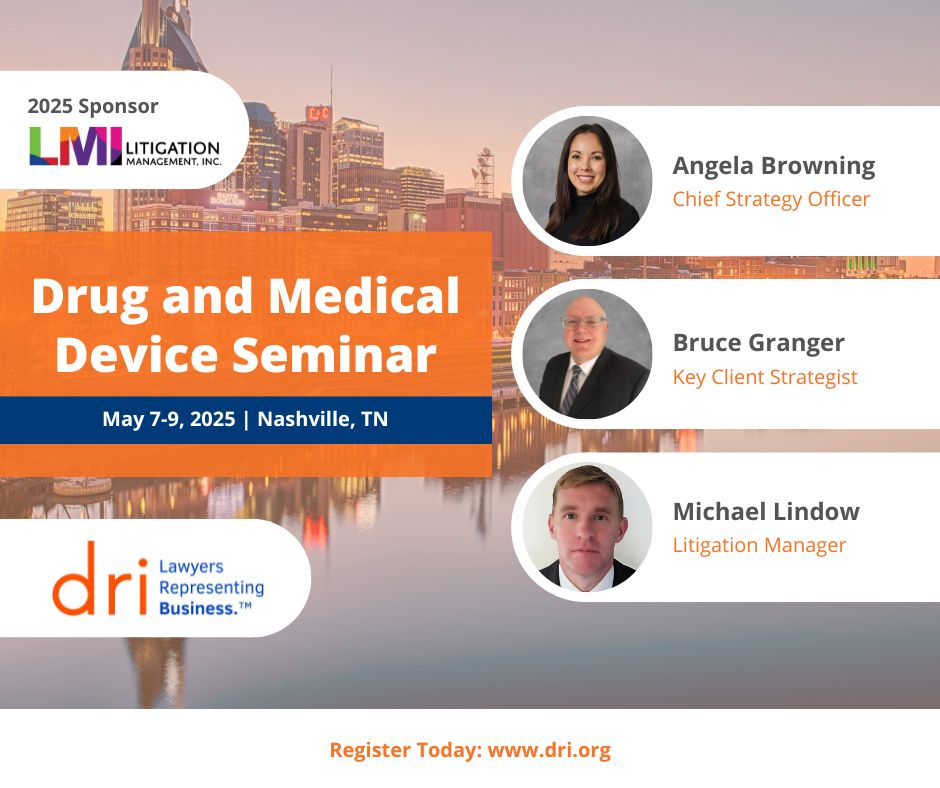 2025 Sponsor

LMI LITIGATION MANAGEMENT, INC.

Drug and Medical Device Seminar

May 7-9, 2025 | Nashville, TN

dri Lawyers Representing Business.™

Angela Browning
Chief Strategy Officer

Bruce Granger
Key Client Strategist

Michael Lindow
Litigation Manager

Register Today: www.dri.org